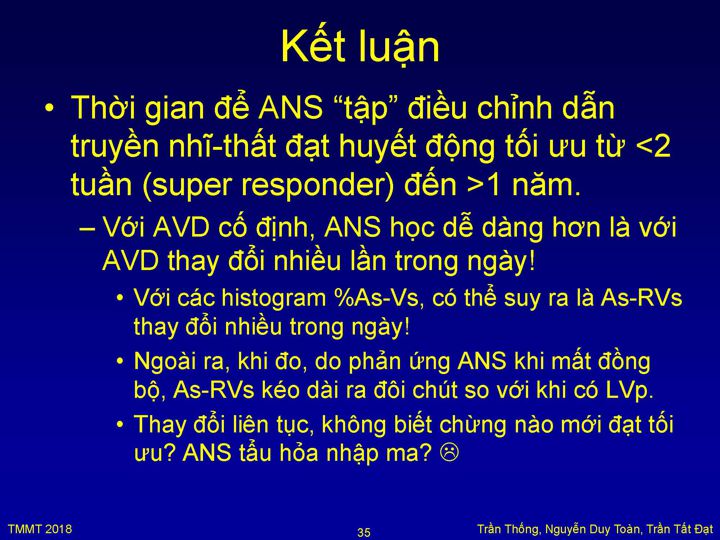 Kết luận

• Thời gian để ANS “tập” điều chỉnh dẫn truyền nhĩ-thất đạt huyết động tối ưu từ <2 tuần (super responder) đến >1 năm.

– Với AVD cố định, ANS học dễ dàng hơn là với AVD thay đổi nhiều lần trong ngày!

• Với các histogram %As-Vs, có thể suy ra là As-RVs thay đổi nhiều trong ngày!

• Ngoài ra, khi đo, do phản ứng ANS khi mất đồng bộ, As-RVs kéo dài ra đôi chút so với khi có LVp.

• Thay đổi liên tục, không biết chừng nào mới đạt tối ưu? ANS tẩu hỏa nhập ma? ☹

TMMT 2018

35

Trần Thống, Nguyễn Duy Toàn, Trần Tất Đạt